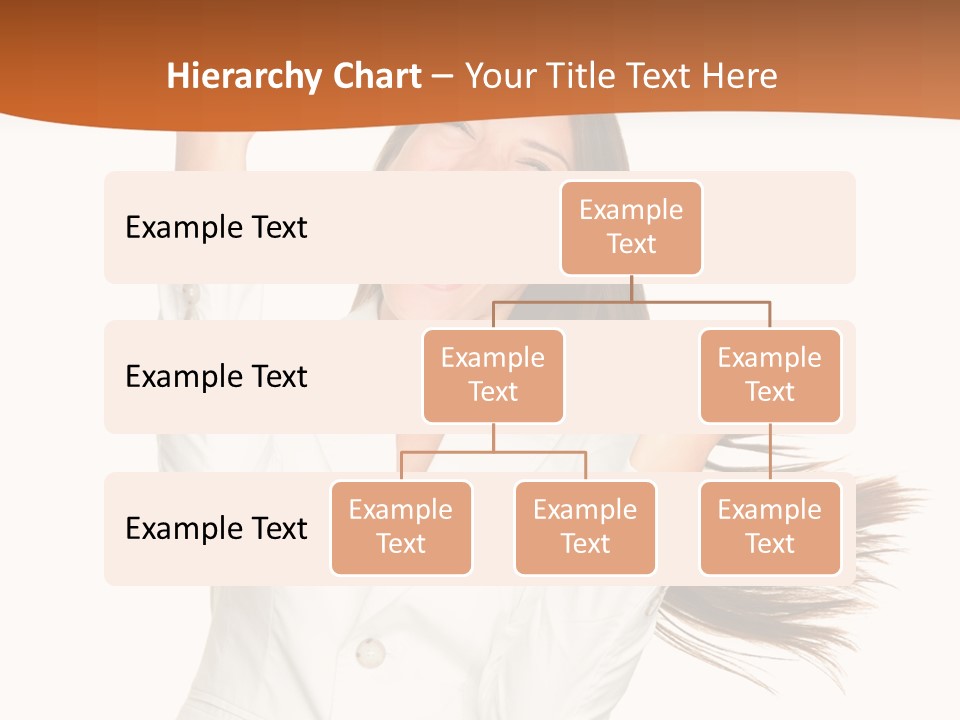 Hierarchy Chart – Your Title Text Here

Example Text

Example Text

Example Text

Example Text

Example Text

Example Text

Example Text

Example Text

Example Text